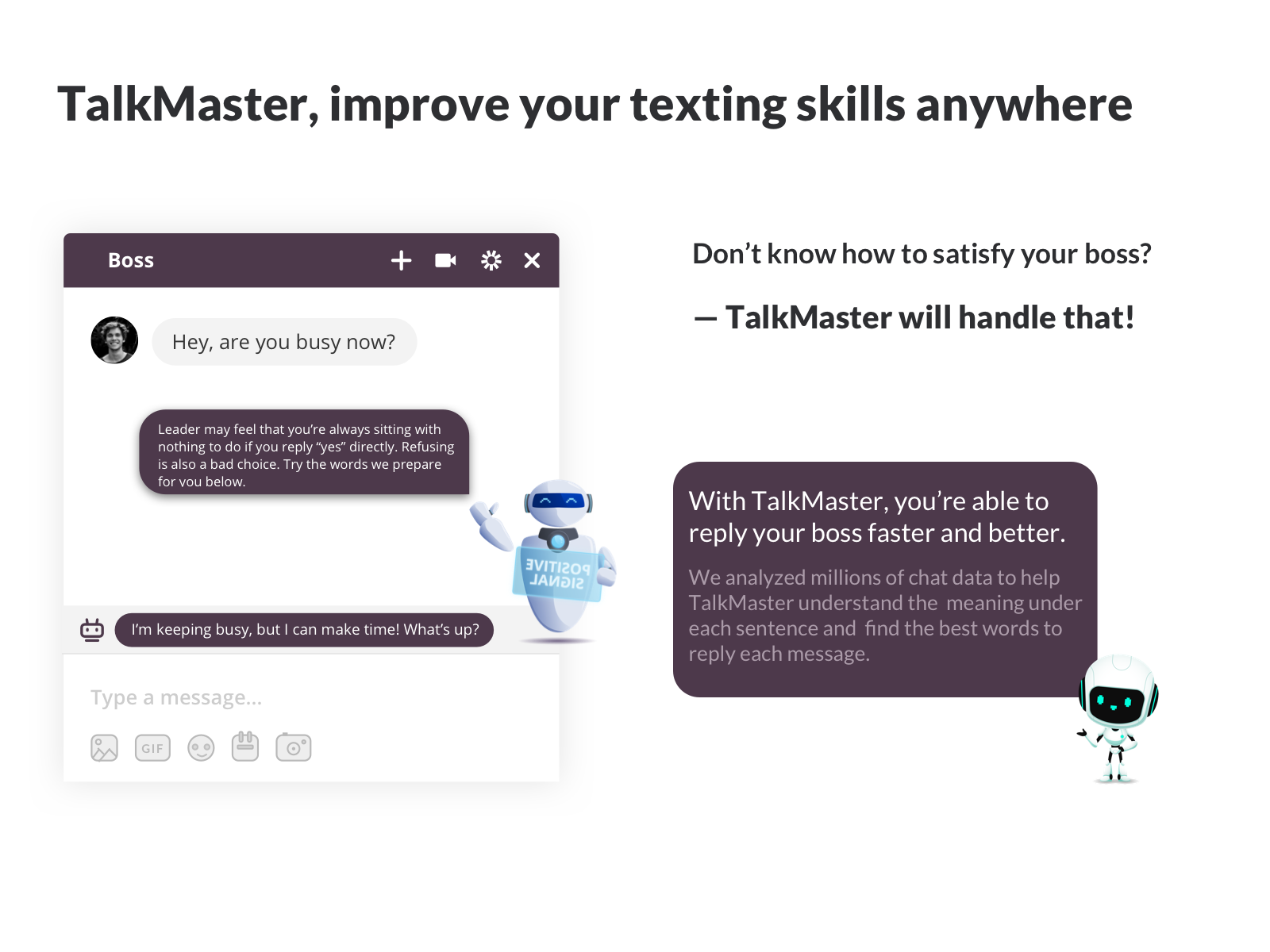 TalkMaster, improve your texting skills anywhere

Boss

Hey, are you busy now?

Leader may feel that you're always sitting with nothing to do if you reply "yes" directly. Refusing is also a bad choice. Try the words we prepare for you below.

POSITIVE SIGNAL

I'm keeping busy, but I can make time! What's up?

Type a message...

GIF

Don't know how to satisfy your boss?

— TalkMaster will handle that!

With TalkMaster, you're able to reply your boss faster and better.

We analyzed millions of chat data to help TalkMaster understand the meaning under each sentence and find the best words to reply each message.